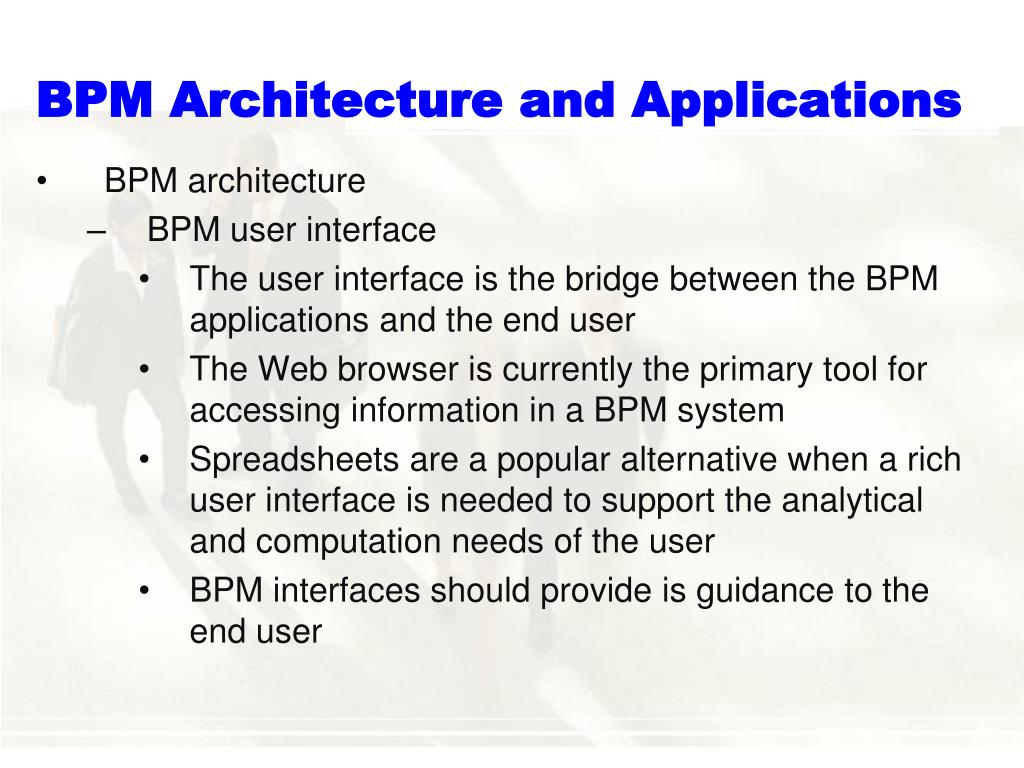 BPM Architecture and Applications

• BPM architecture
– BPM user interface
• The user interface is the bridge between the BPM applications and the end user
• The Web browser is currently the primary tool for accessing information in a BPM system
• Spreadsheets are a popular alternative when a rich user interface is needed to support the analytical and computation needs of the user
• BPM interfaces should provide is guidance to the end user